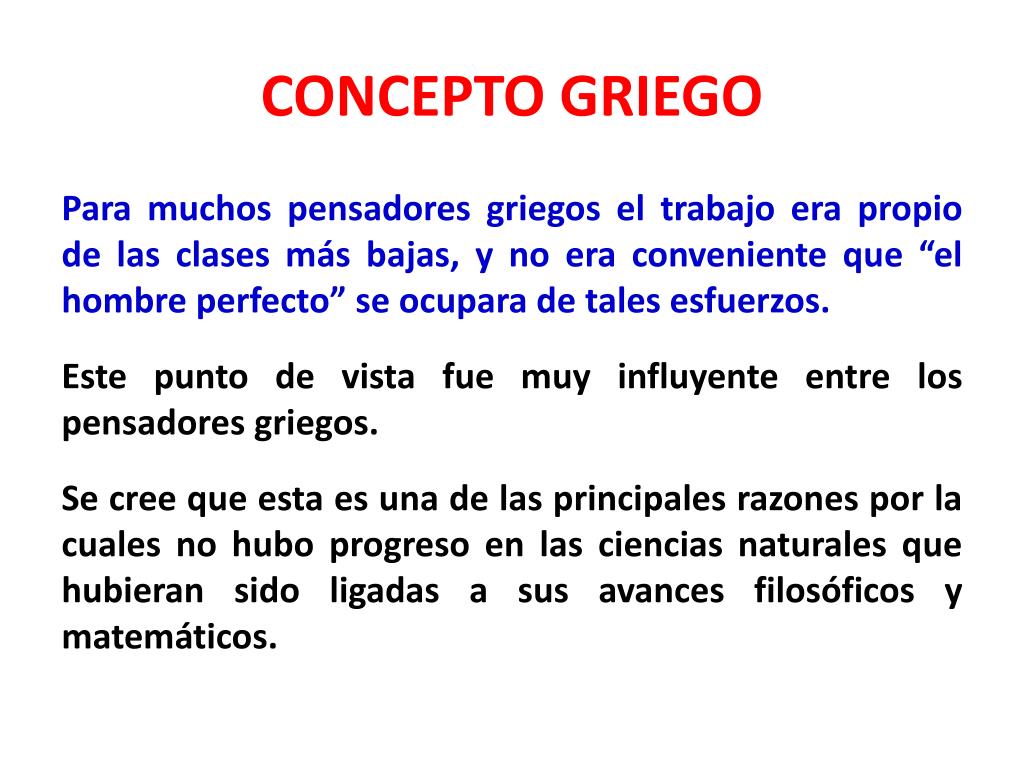 CONCEPTO GRIEGO

Para muchos pensadores griegos el trabajo era propio de las clases más bajas, y no era conveniente que “el hombre perfecto” se ocupara de tales esfuerzos.

Este punto de vista fue muy influyente entre los pensadores griegos.

Se cree que esta es una de las principales razones por la cuales no hubo progreso en las ciencias naturales que hubieran sido ligadas a sus avances filosóficos y matemáticos.